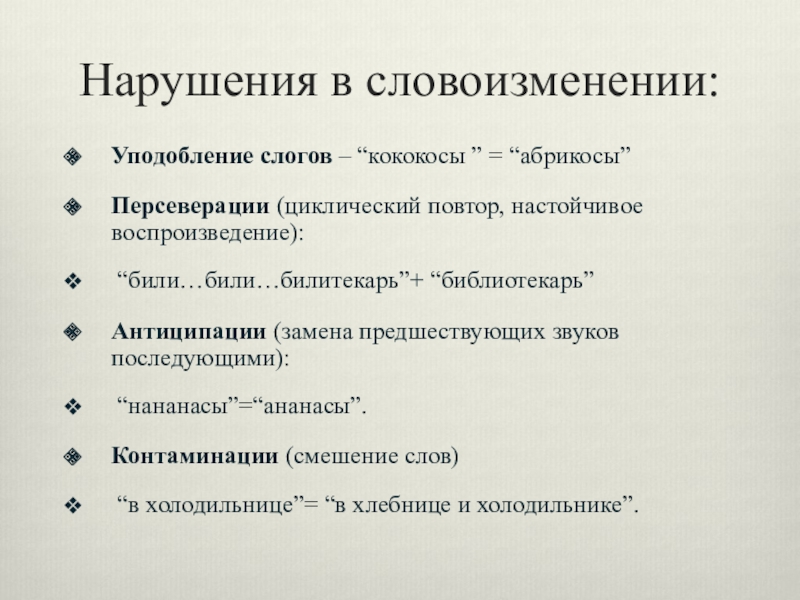 Нарушения в словоизменении:

Уподобление слогов – “кококосы ” = “абрикосы”

Персеверации (циклический повтор, настойчивое воспроизведение):

“били…били…билитекарь”+ “библиотекарь”

Антиципации (замена предшествующих звуков последующими):

“нананасы”=“ананасы”.

Контаминации (смешение слов)

“в холодильнице”= “в хлебнице и холодильнике”.